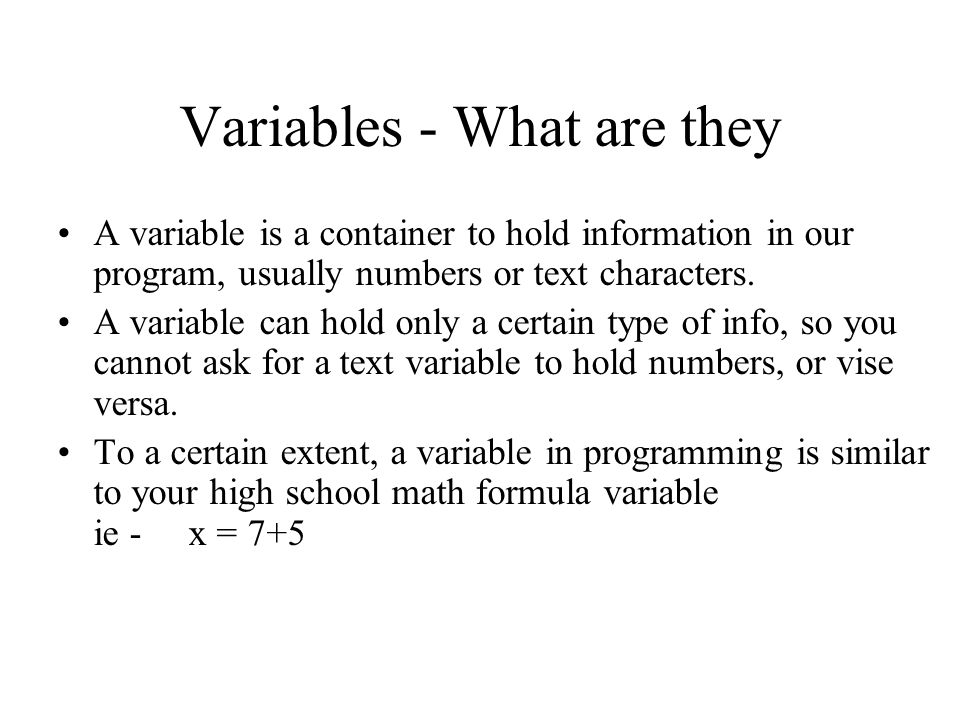 Variables - What are they

• A variable is a container to hold information in our program, usually numbers or text characters.

• A variable can hold only a certain type of info, so you cannot ask for a text variable to hold numbers, or vise versa.

• To a certain extent, a variable in programming is similar to your high school math formula variable
ie - $x = 7+5$